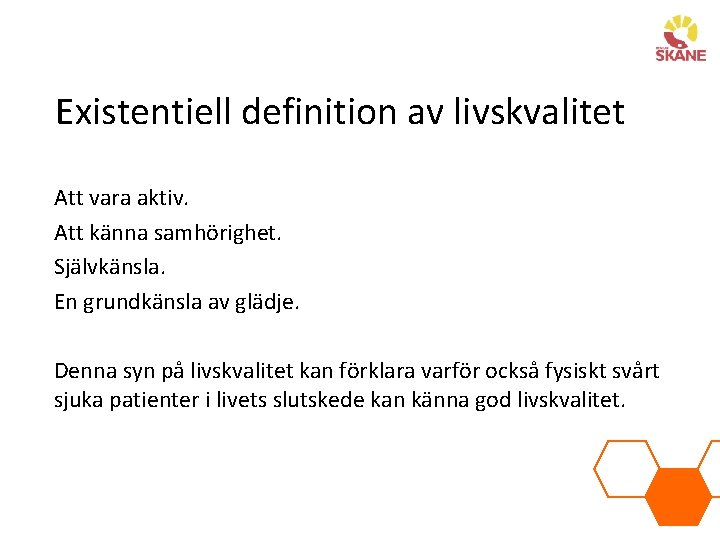 SKÅNE

Existentiell definition av livskvalitet

Att vara aktiv.
Att känna samhörighet.
Självkänsla.
En grundkänsla av glädje.

Denna syn på livskvalitet kan förklara varför också fysiskt svårt sjuka patienter i livets slutskede kan känna god livskvalitet.